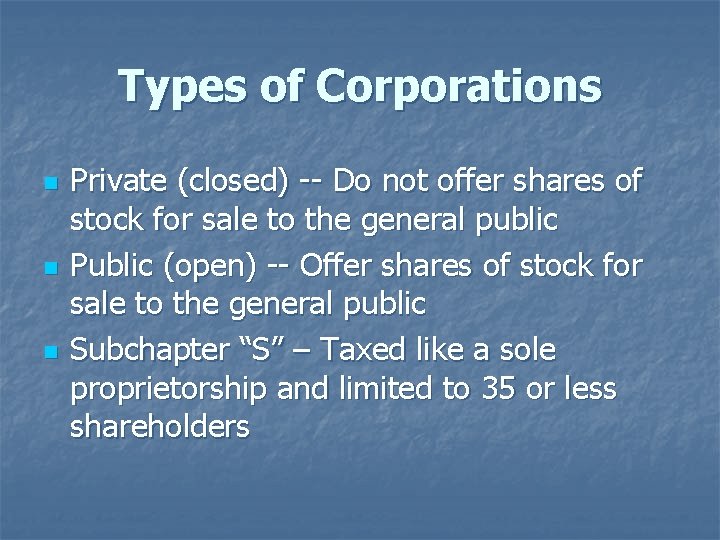 Types of Corporations

- Private (closed) -- Do not offer shares of stock for sale to the general public
- Public (open) -- Offer shares of stock for sale to the general public
- Subchapter “S” – Taxed like a sole proprietorship and limited to 35 or less shareholders